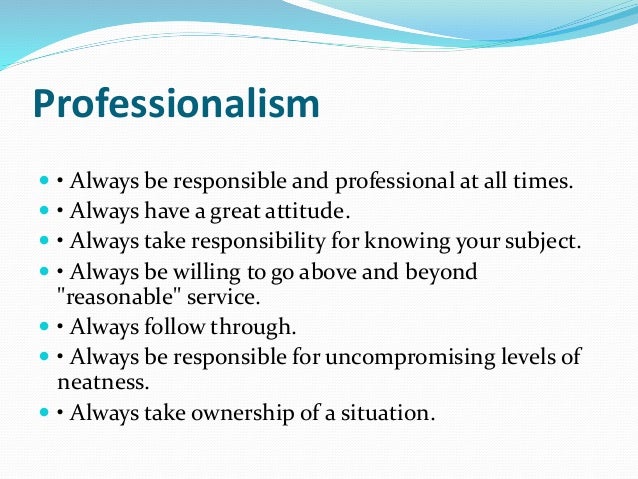 Professionalism

• Always be responsible and professional at all times.
• Always have a great attitude.
• Always take responsibility for knowing your subject.
• Always be willing to go above and beyond "reasonable" service.
• Always follow through.
• Always be responsible for uncompromising levels of neatness.
• Always take ownership of a situation.